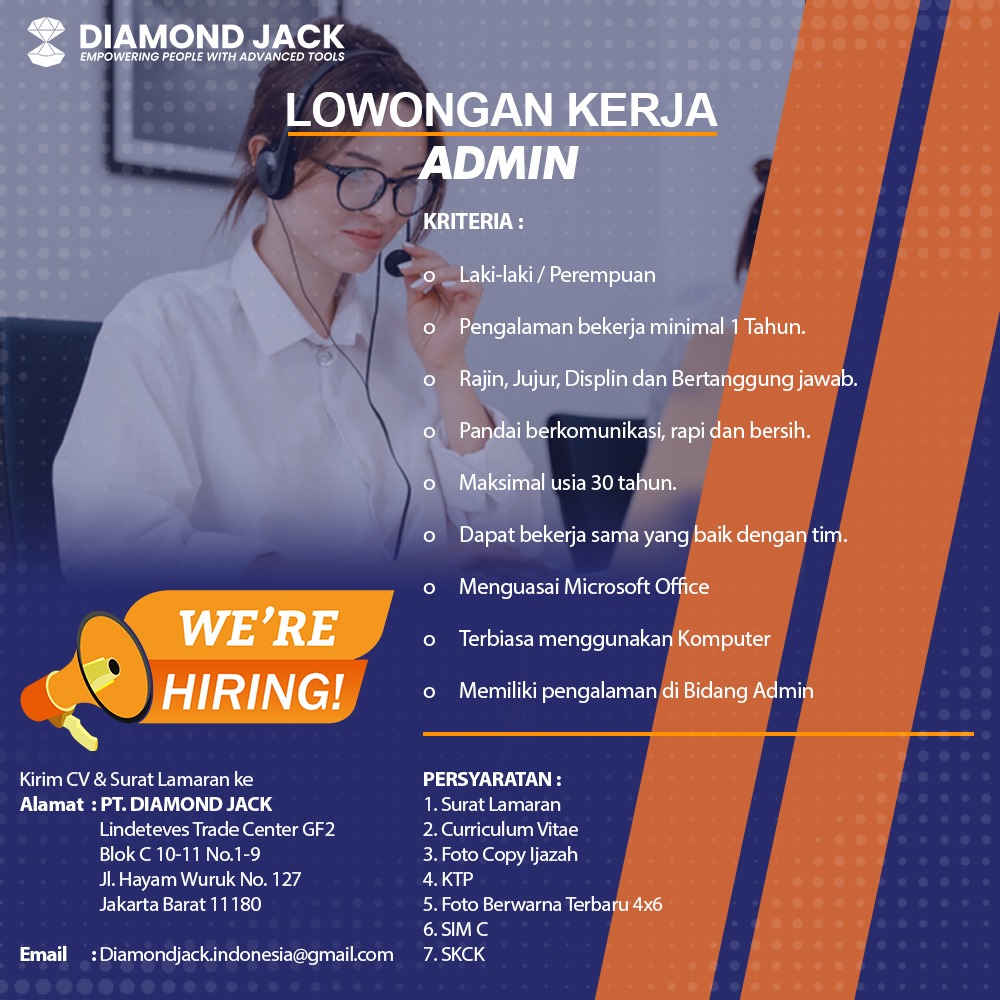 DIAMOND JACK
EMPOWERING PEOPLE WITH ADVANCED TOOLS

LOWONGAN KERJA
ADMIN

KRITERIA :

o Laki-laki / Perempuan
o Pengalaman bekerja minimal 1 Tahun.
o Rajin, Jujur, Displin dan Bertanggung jawab.
o Pandai berkomunikasi, rapi dan bersih.
o Maksimal usia 30 tahun.
o Dapat bekerja sama yang baik dengan tim.
o Menguasai Microsoft Office
o Terbiasa menggunakan Komputer
o Memiliki pengalaman di Bidang Admin

WE'RE HIRING!

Kirim CV & Surat Lamaran ke
Alamat : PT. DIAMOND JACK
Lindeteves Trade Center GF2
Blok C 10-11 No.1-9
Jl. Hayam Wuruk No. 127
Jakarta Barat 11180

Email : Diamondjack.indonesia@gmail.com

PERSYARATAN :
1. Surat Lamaran
2. Curriculum Vitae
3. Foto Copy Ijazah
4. KTP
5. Foto Berwarna Terbaru 4x6
6. SIM C
7. SKCK